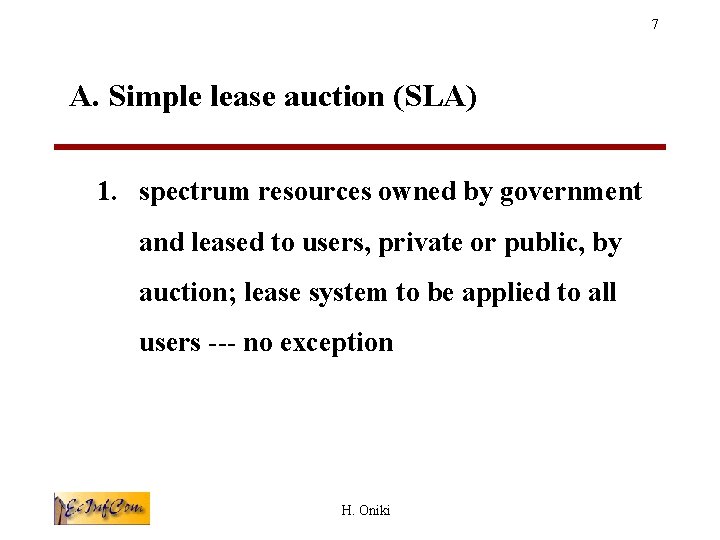 7

A. Simple lease auction (SLA)

1. spectrum resources owned by government and leased to users, private or public, by auction; lease system to be applied to all users --- no exception

EcInfCom

H. Oniki